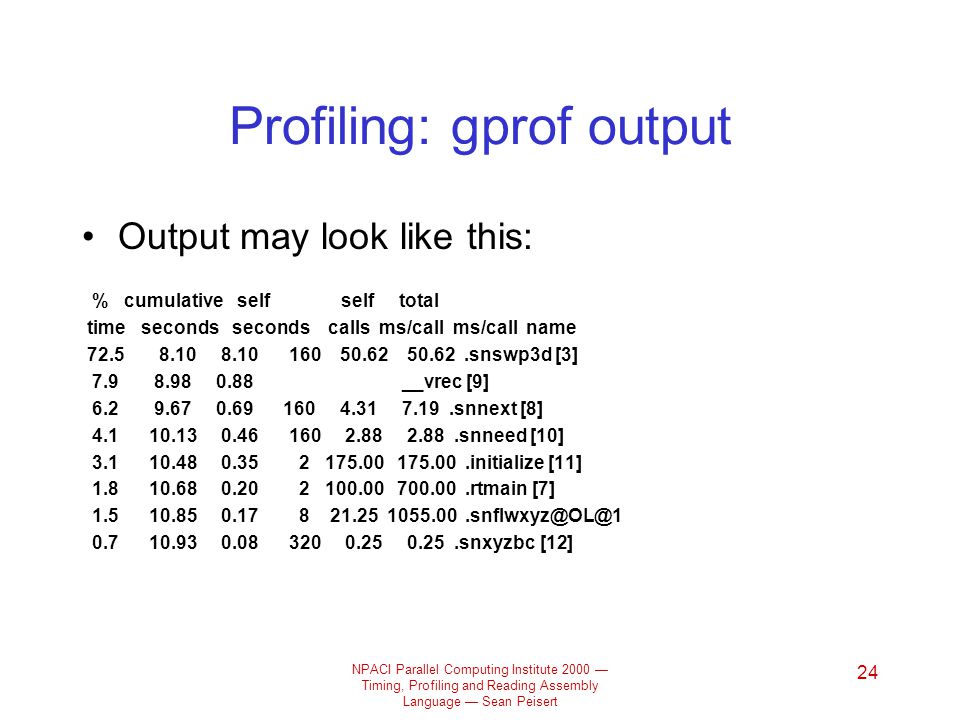 Profiling: gprof output

• Output may look like this:

| % time | cumulative seconds | self seconds | calls | self ms/call | total ms/call | name |
|---|---|---|---|---|---|---|
| 72.5 | 8.10 | 8.10 | 160 | 50.62 | 50.62 | .snswp3d [3] |
| 7.9 | 8.98 | 0.88 | | | | __vrec [9] |
| 6.2 | 9.67 | 0.69 | 160 | 4.31 | 7.19 | .snnext [8] |
| 4.1 | 10.13 | 0.46 | 160 | 2.88 | 2.88 | .snneed [10] |
| 3.1 | 10.48 | 0.35 | 2 | 175.00 | 175.00 | .initialize [11] |
| 1.8 | 10.68 | 0.20 | 2 | 100.00 | 700.00 | .rtmain [7] |
| 1.5 | 10.85 | 0.17 | 8 | 21.25 | 1055.00 | .snflwxyz@OL@1 |
| 0.7 | 10.93 | 0.08 | 320 | 0.25 | 0.25 | .snxyzbc [12] |

NPACI Parallel Computing Institute 2000 — Timing, Profiling and Reading Assembly Language — Sean Peisert

24